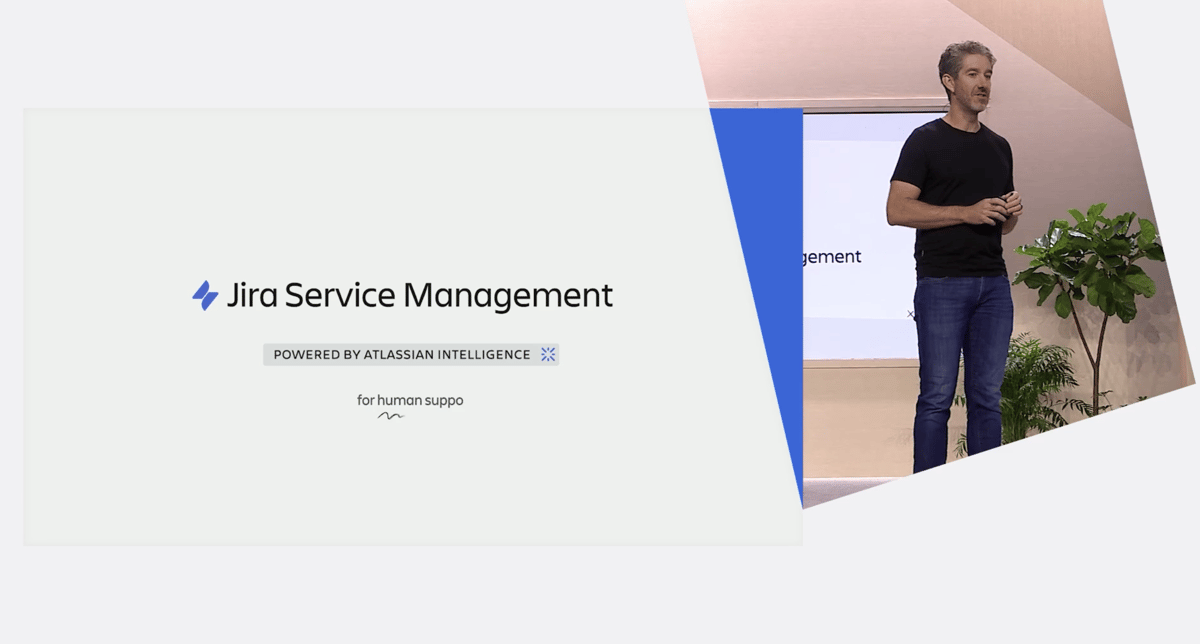 Jira Service Management

POWERED BY ATLASSIAN INTELLIGENCE

for human suppo

gement